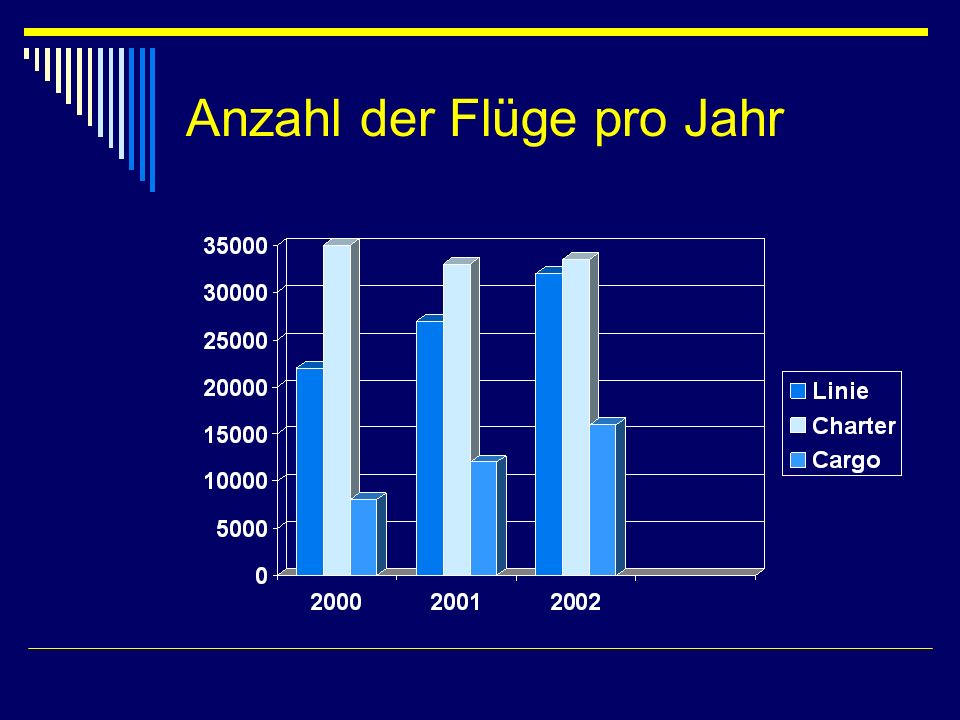 Anzahl der Flüge pro Jahr

35000
30000
25000
20000
15000
10000
5000
0

2000
2001
2002

Linie
Charter
Cargo